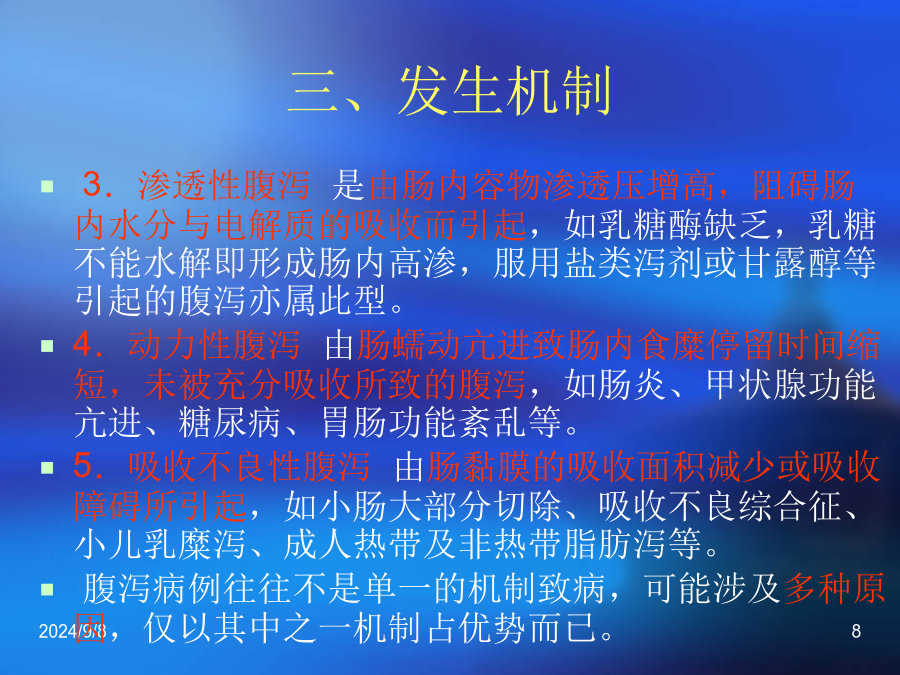 三、发生机制

3．渗透性腹泻 是由肠内容物渗透压增高，阻碍肠内水分与电解质的吸收而引起，如乳糖酶缺乏，乳糖不能水解即形成肠内高渗，服用盐类泻剂或甘露醇等引起的腹泻亦属此型。

4．动力性腹泻 由肠蠕动亢进致肠内食糜停留时间缩短，未被充分吸收所致的腹泻，如肠炎、甲状腺功能亢进、糖尿病、胃肠功能紊乱等。

5．吸收不良性腹泻 由肠黏膜的吸收面积减少或吸收障碍所引起，如小肠大部分切除、吸收不良综合征、小儿乳糜泻、成人热带及非热带脂肪泻等。

腹泻病例往往不是单一的机制致病，可能涉及多种原因，仅以其中之一机制占优势而已。

2024/9/8

8